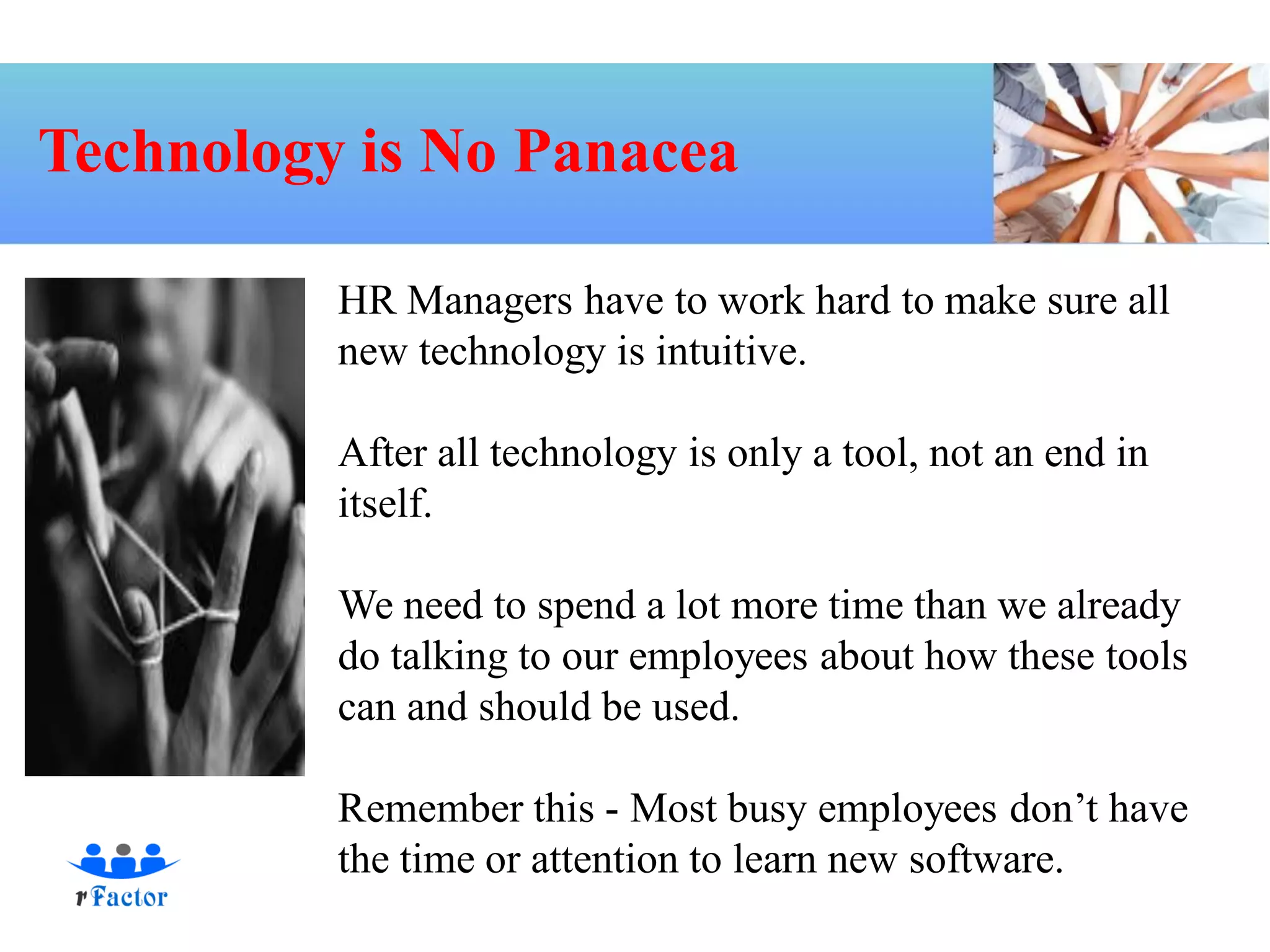 Technology is No Panacea

HR Managers have to work hard to make sure all new technology is intuitive.

After all technology is only a tool, not an end in itself.

We need to spend a lot more time than we already do talking to our employees about how these tools can and should be used.

Remember this - Most busy employees don’t have the time or attention to learn new software.

rFactor